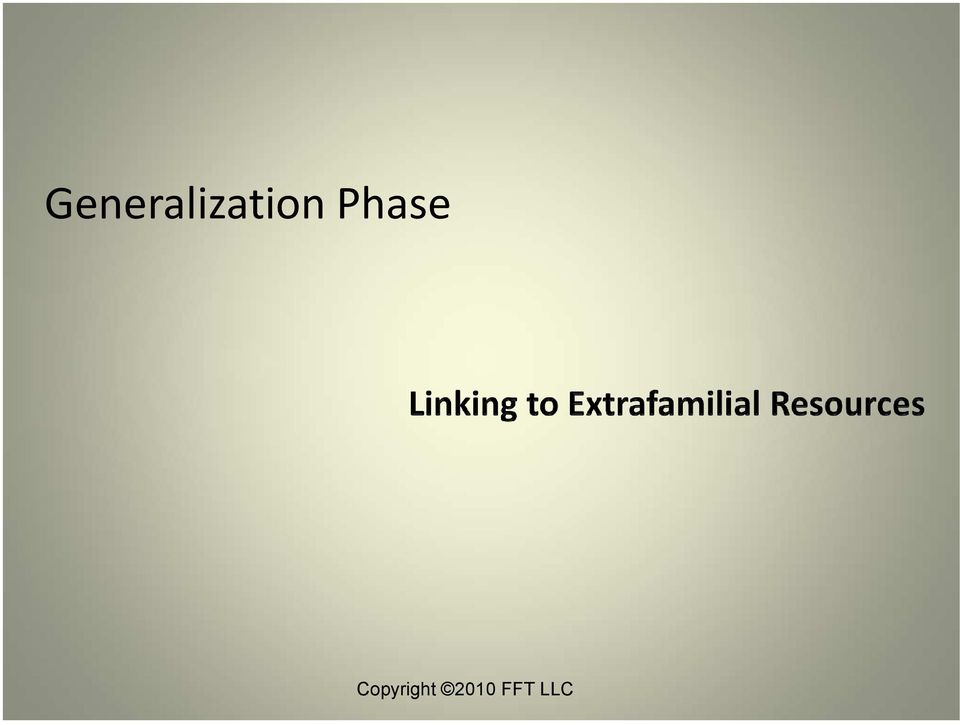 Generalization Phase

Linking to Extrafamilial Resources

Copyright ©2010 FFT LLC